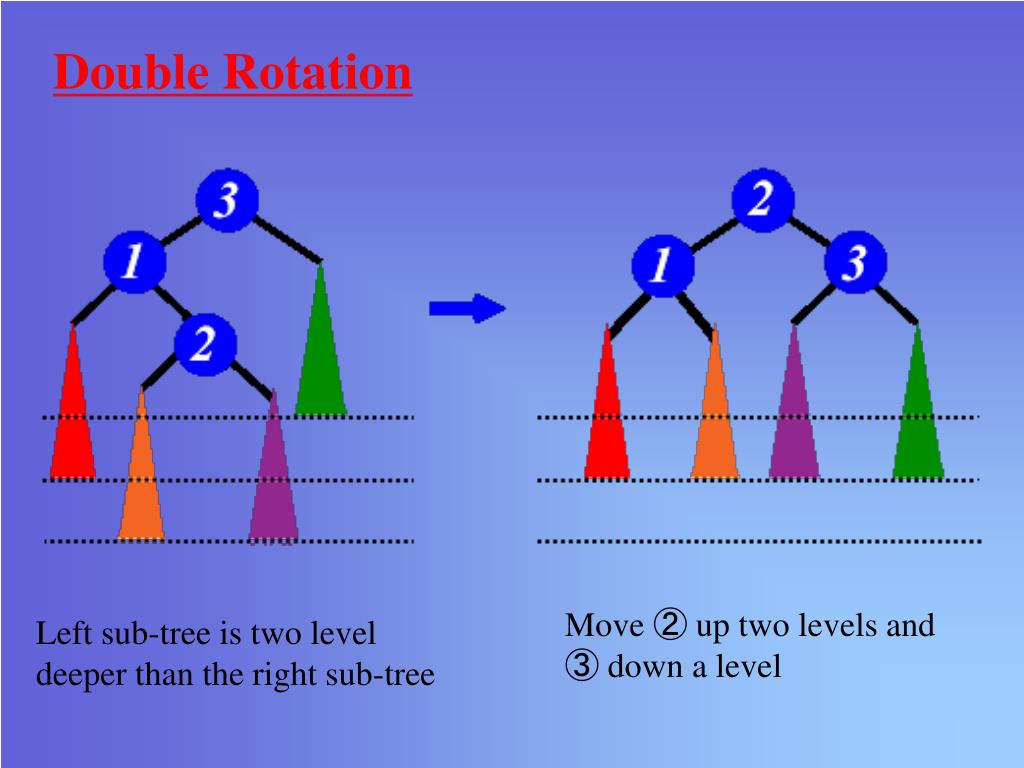 Double Rotation

3
1
2

2
1
3

Left sub-tree is two level deeper than the right sub-tree

Move ② up two levels and ③ down a level